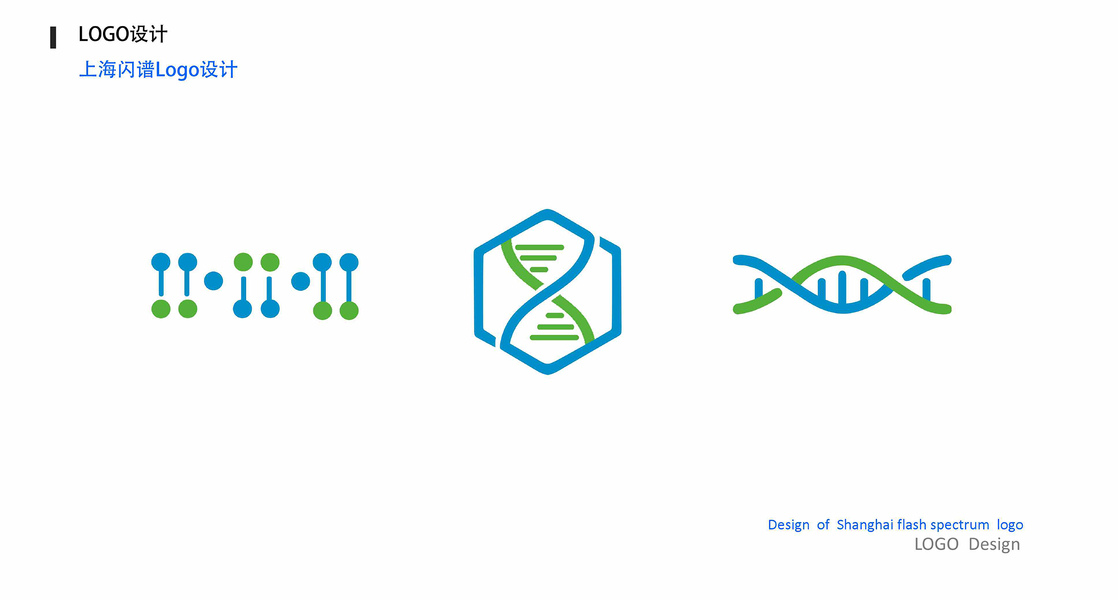 LOGO设计
上海闪谱Logo设计

Design of Shanghai flash spectrum logo
LOGO Design